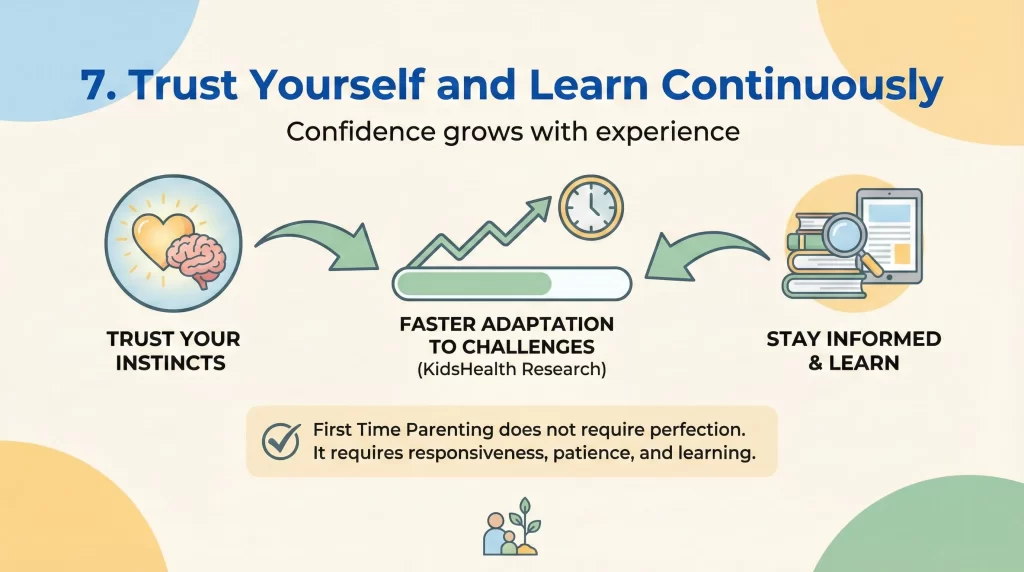 7. Trust Yourself and Learn Continuously

Confidence grows with experience

TRUST YOUR INSTINCTS

FASTER ADAPTATION TO CHALLENGES
(KidsHealth Research)

STAY INFORMED & LEARN

First Time Parenting does not require perfection.
It requires responsiveness, patience, and learning.